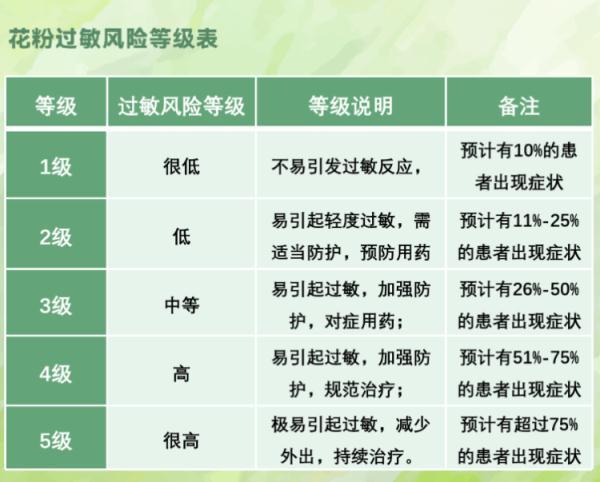 花粉过敏风险等级表

| 等级 | 过敏风险等级 | 等级说明 | 备注 |
|---|---|---|---|
| 1级 | 很低 | 不易引发过敏反应， | 预计有10%的患者出现症状 |
| 2级 | 低 | 易引起轻度过敏，需适当防护，预防用药 | 预计有11%-25%的患者出现症状 |
| 3级 | 中等 | 易引起过敏，加强防护，对症用药； | 预计有26%-50%的患者出现症状 |
| 4级 | 高 | 易引起过敏，加强防护，规范治疗； | 预计有51%-75%的患者出现症状 |
| 5级 | 很高 | 极易引起过敏，减少外出，持续治疗。 | 预计有超过75%的患者出现症状 |